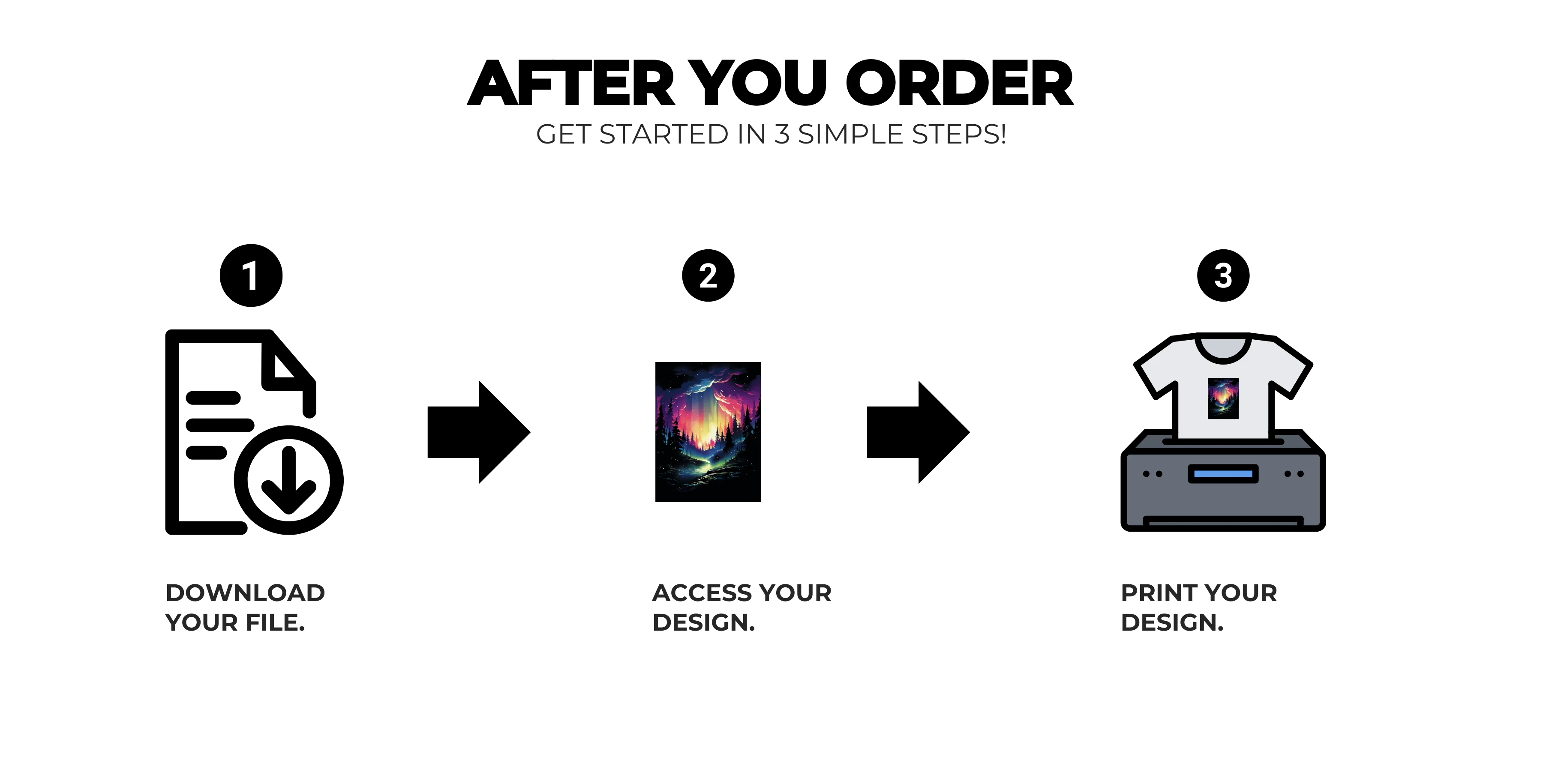 AFTER YOU ORDER
GET STARTED IN 3 SIMPLE STEPS!

1

DOWNLOAD YOUR FILE.

2

ACCESS YOUR DESIGN.

3

PRINT YOUR DESIGN.